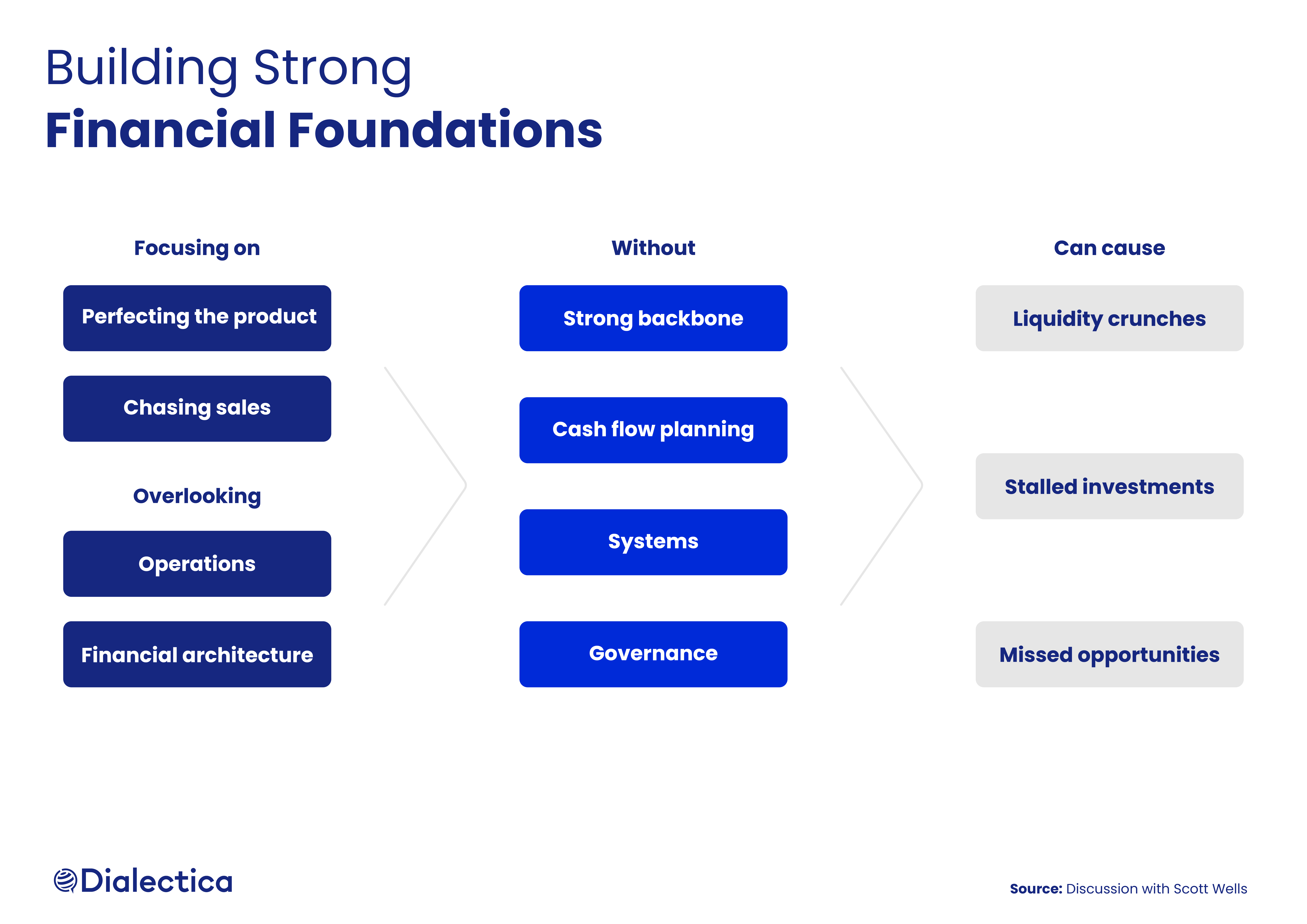 Building Strong
Financial Foundations

Focusing on

Perfecting the product

Chasing sales

Overlooking

Operations

Financial architecture

Without

Strong backbone

Cash flow planning

Systems

Governance

Can cause

Liquidity crunches

Stalled investments

Missed opportunities

Dialectica

Source: Discussion with Scott Wells